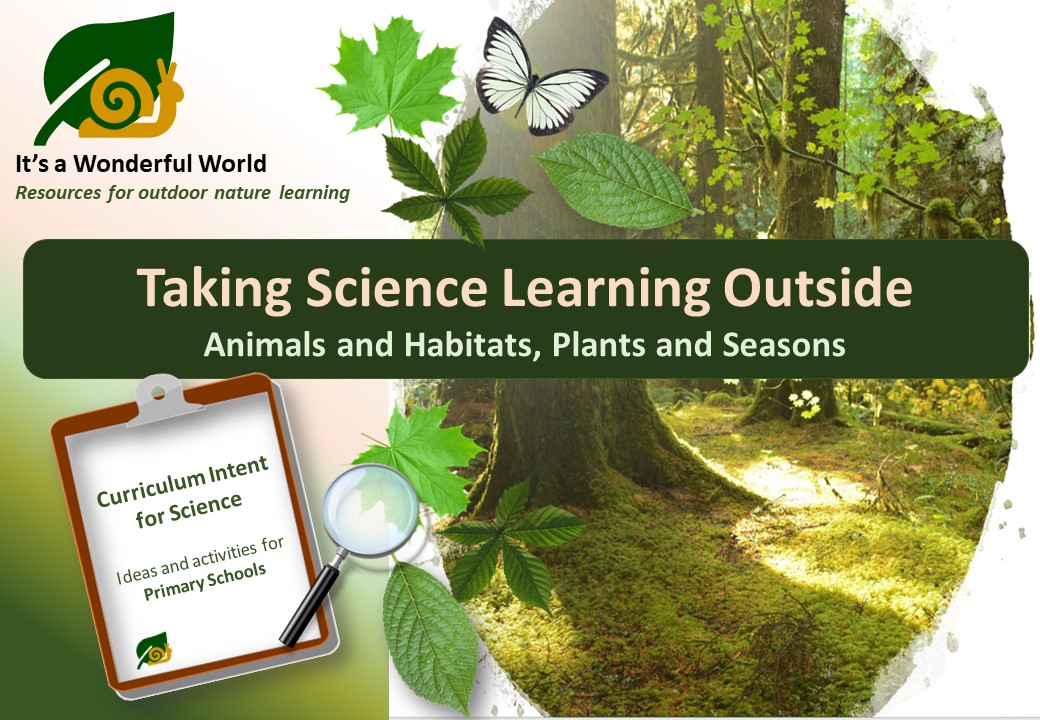 It's a Wonderful World
Resources for outdoor nature learning

Taking Science Learning Outside
Animals and Habitats, Plants and Seasons

Curriculum Intent for Science

Ideas and activities for Primary Schools